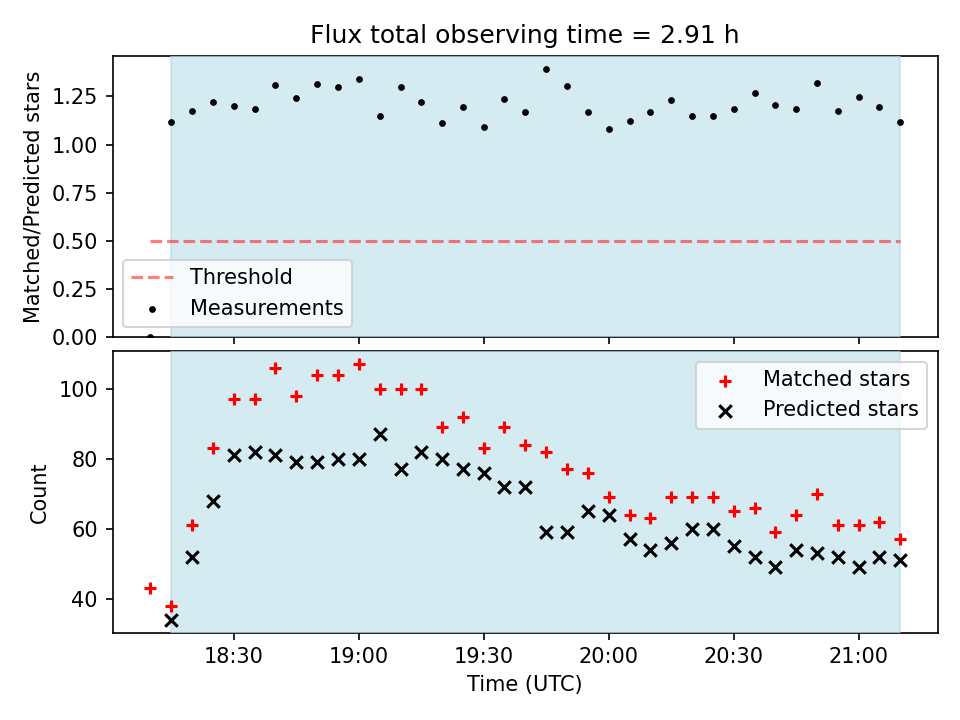 Flux total observing time = 2.91 h

Matched/Predicted stars

1.25
1.00
0.75
0.50
0.25
0.00

Threshold
Measurements

Count

100
80
60
40

Matched stars
Predicted stars

18:30
19:00
19:30
20:00
20:30
21:00

Time (UTC)